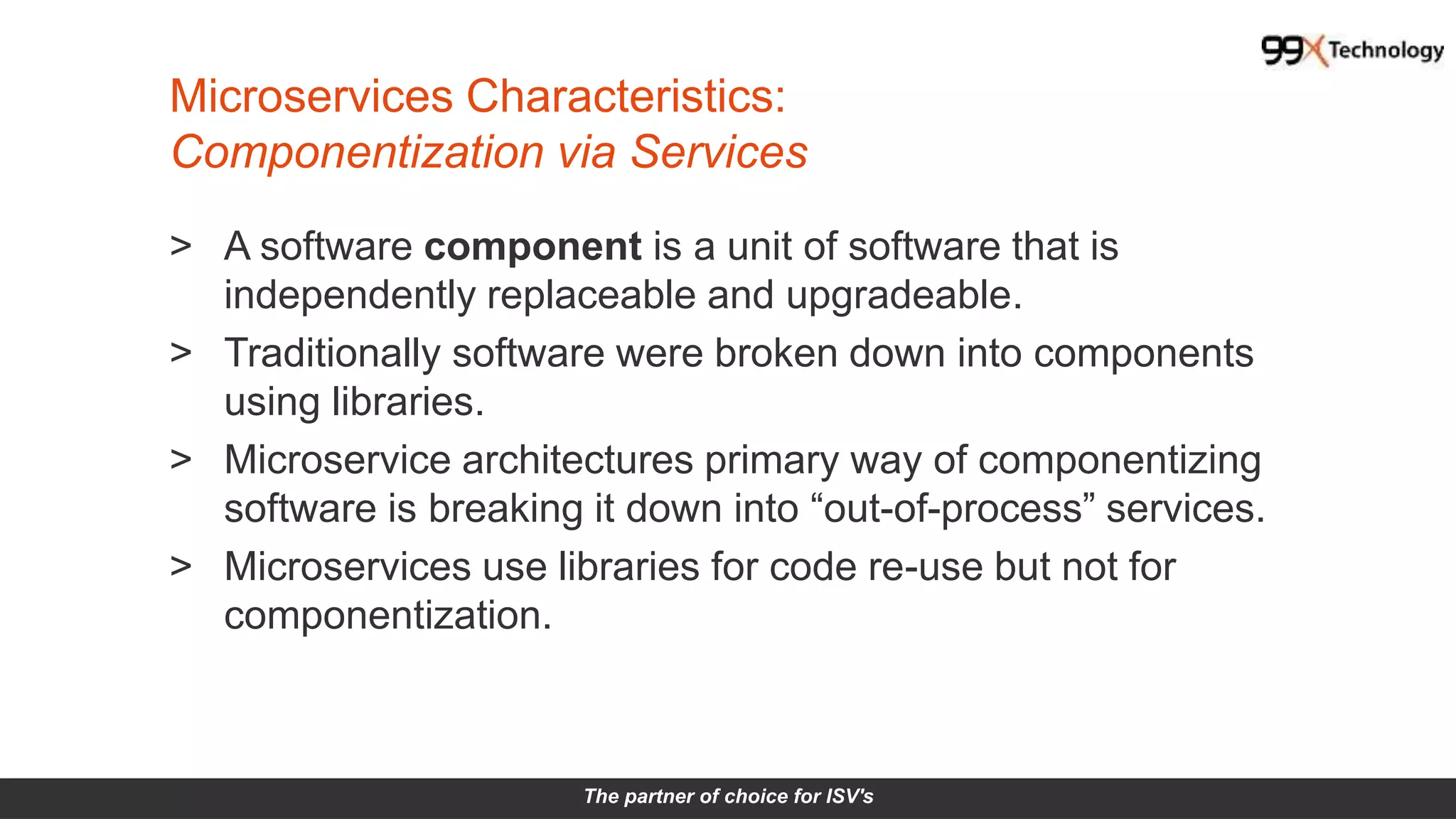 99X Technology

Microservices Characteristics:
Componentization via Services

> A software component is a unit of software that is independently replaceable and upgradeable.

> Traditionally software were broken down into components using libraries.

> Microservice architectures primary way of componentizing software is breaking it down into “out-of-process” services.

> Microservices use libraries for code re-use but not for componentization.

The partner of choice for ISV's